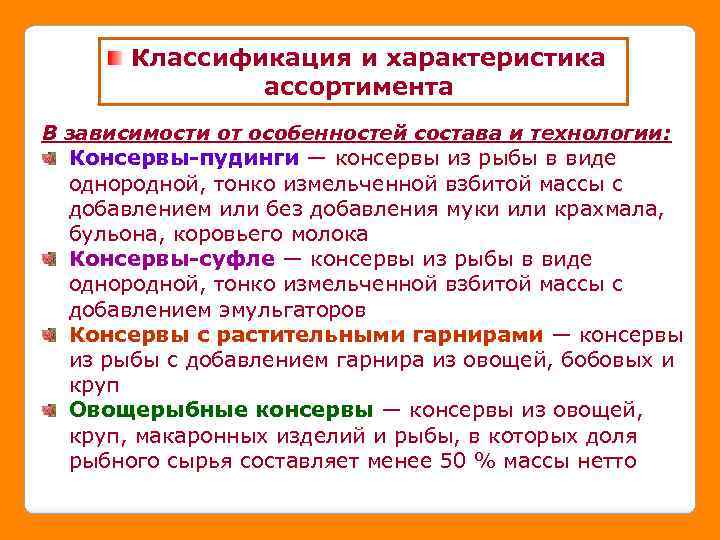 Классификация и характеристика ассортимента

В зависимости от особенностей состава и технологии:

Консервы-пудинги — консервы из рыбы в виде однородной, тонко измельченной взбитой массы с добавлением или без добавления муки или крахмала, бульона, коровьего молока

Консервы-суфле — консервы из рыбы в виде однородной, тонко измельченной взбитой массы с добавлением эмульгаторов

Консервы с растительными гарнирами — консервы из рыбы с добавлением гарнира из овощей, бобовых и круп

Овощерыбные консервы — консервы из овощей, круп, макаронных изделий и рыбы, в которых доля рыбного сырья составляет менее 50 % массы нетто